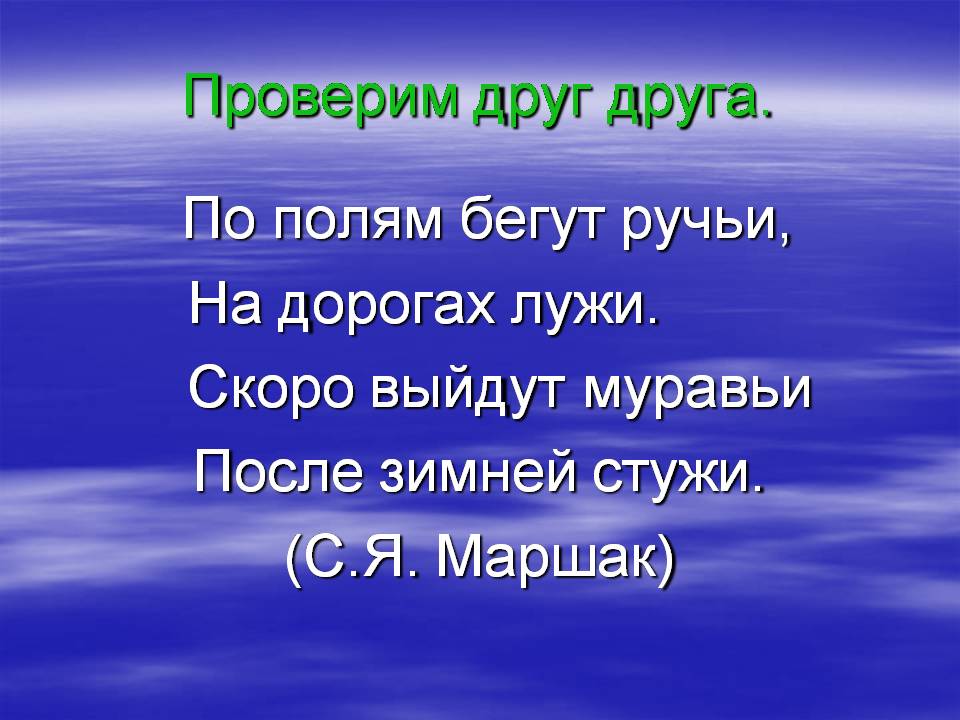 Проверим друг друга.

По полям бегут ручьи,
На дорогах лужи.
Скоро выйдут муравьи
После зимней стужи.
(С.Я. Маршак)